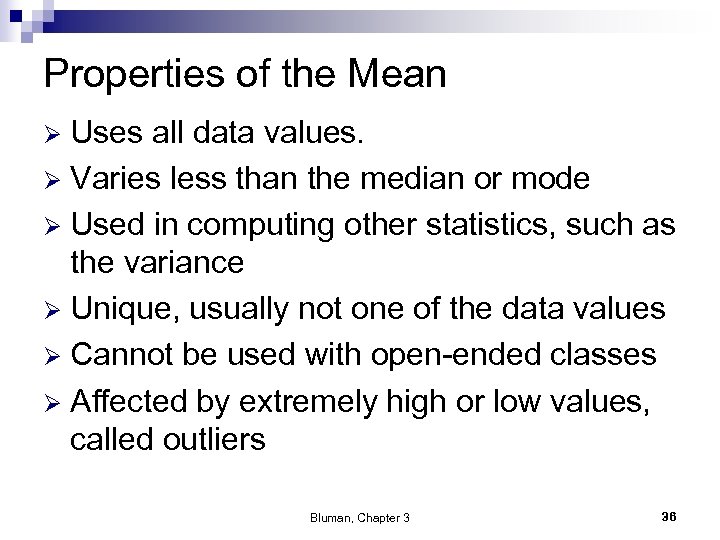 Properties of the Mean

➢ Uses all data values.
➢ Varies less than the median or mode
➢ Used in computing other statistics, such as the variance
➢ Unique, usually not one of the data values
➢ Cannot be used with open-ended classes
➢ Affected by extremely high or low values, called outliers

Bluman, Chapter 3

36